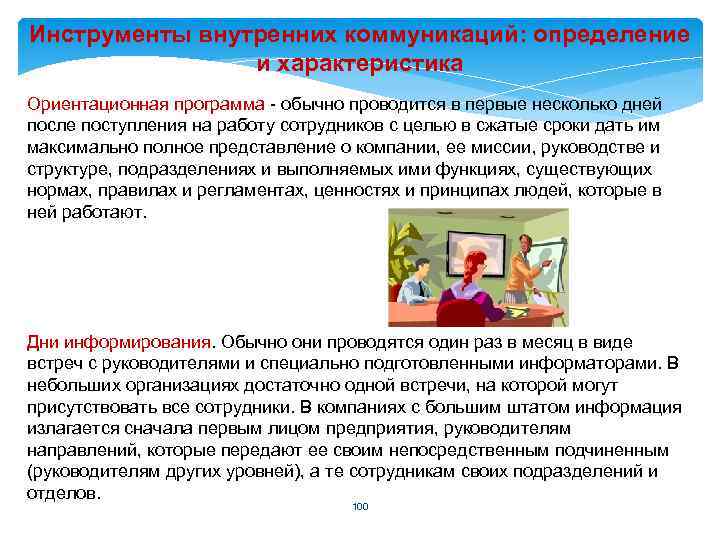 Инструменты внутренних коммуникаций: определение и характеристика

Ориентационная программа - обычно проводится в первые несколько дней после поступления на работу сотрудников с целью в сжатые сроки дать им максимально полное представление о компании, ее миссии, руководстве и структуре, подразделениях и выполняемых ими функциях, существующих нормах, правилах и регламентах, ценностях и принципах людей, которые в ней работают.

Дни информирования. Обычно они проводятся один раз в месяц в виде встреч с руководителями и специально подготовленными информаторами. В небольших организациях достаточно одной встречи, на которой могут присутствовать все сотрудники. В компаниях с большим штатом информация излагается сначала первым лицом предприятия, руководителям направлений, которые передают ее своим непосредственным подчиненным (руководителям других уровней), а те сотрудникам своих подразделений и отделов.

100